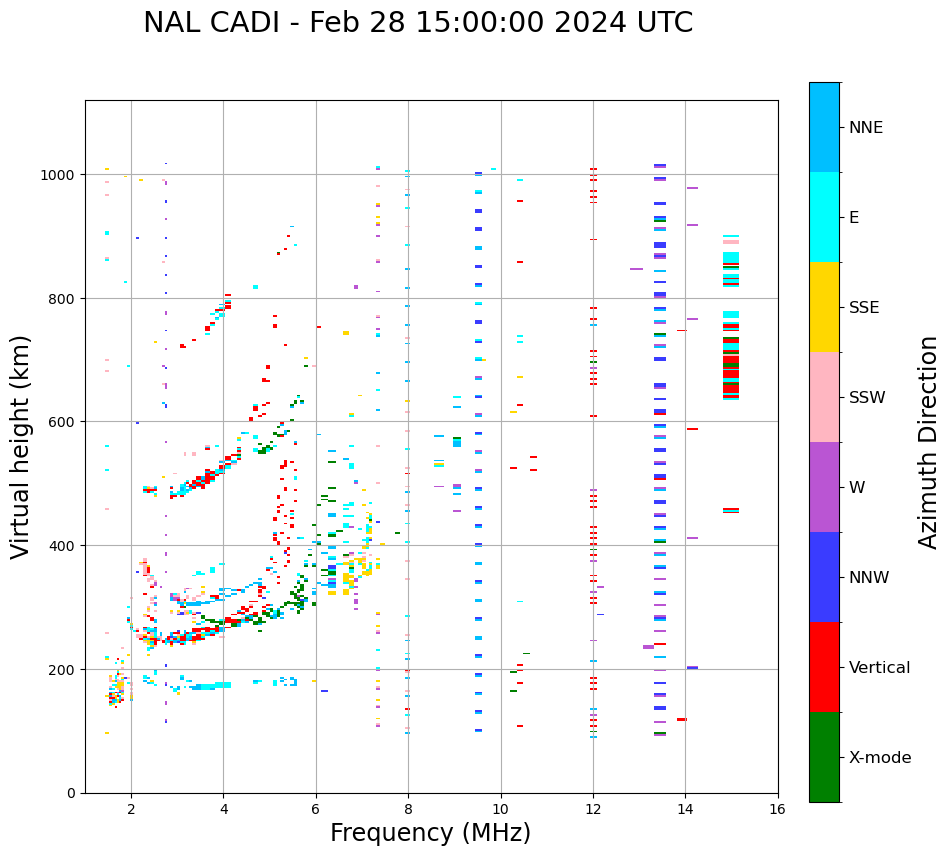 NAL CADI - Feb 28 15:00:00 2024 UTC

Virtual height (km)

1000
800
600
400
200
0

2
4
6
8
10
12
14
16

Frequency (MHz)

NNE
E
SSE
SSW
W
NNW
Vertical
X-mode

Azimuth Direction